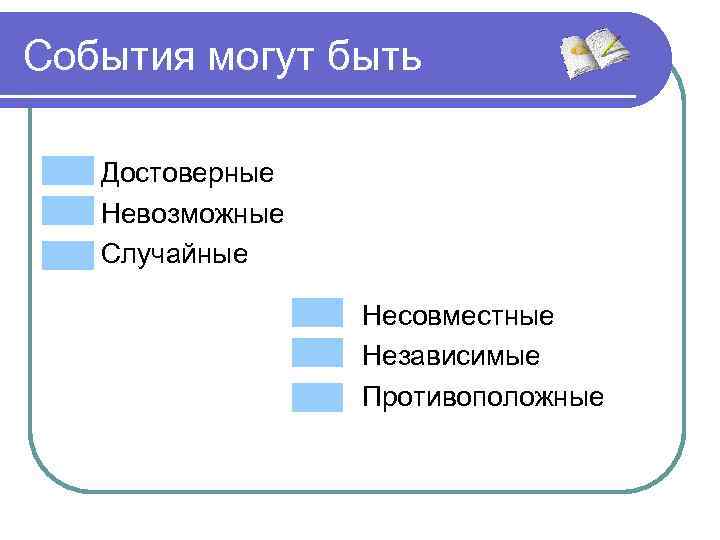 События могут быть

Достоверные
Невозможные
Случайные

Несовместные
Независимые
Противоположные